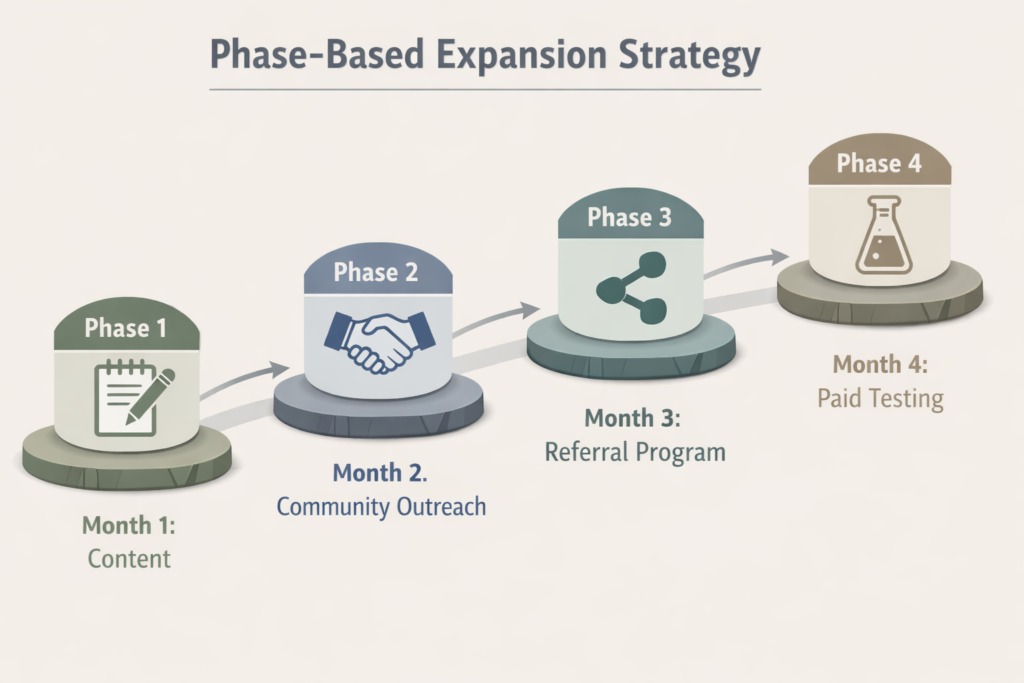 Phase-Based Expansion Strategy

Phase 1

Month 1:
Content

Phase 2

Month 2.
Community Outreach

Phase 3

Month 3:
Referral Program

Phase 4

Month 4:
Paid Testing